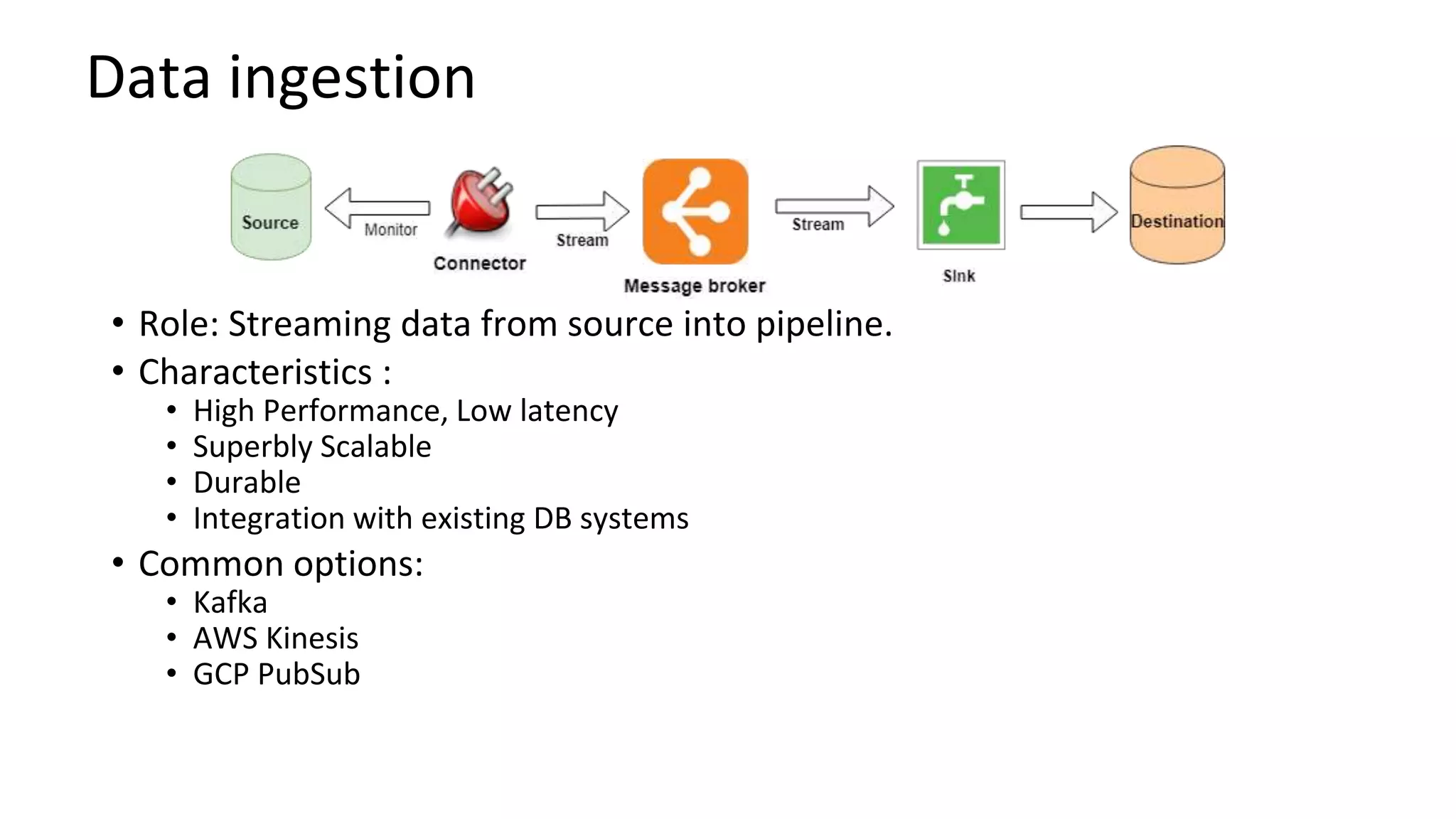 Data ingestion

Source

Monitor

Connector

Stream

Message broker

Stream

Sink

Destination

• Role: Streaming data from source into pipeline.
• Characteristics :
  • High Performance, Low latency
  • Superbly Scalable
  • Durable
  • Integration with existing DB systems
• Common options:
  • Kafka
  • AWS Kinesis
  • GCP PubSub